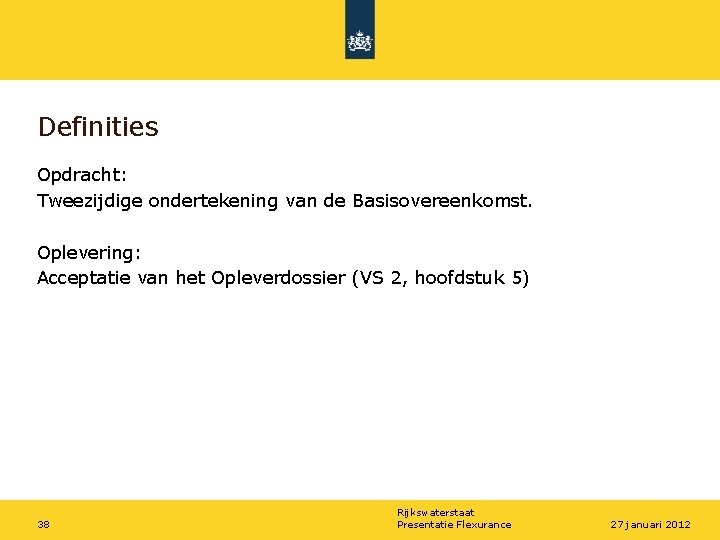 Definities

Opdracht:
Tweezijdige ondertekening van de Basisovereenkomst.

Oplevering:
Acceptatie van het Opleverdossier (VS 2, hoofdstuk 5)

38

Rijkswaterstaat
Presentatie Flexurance

27 januari 2012